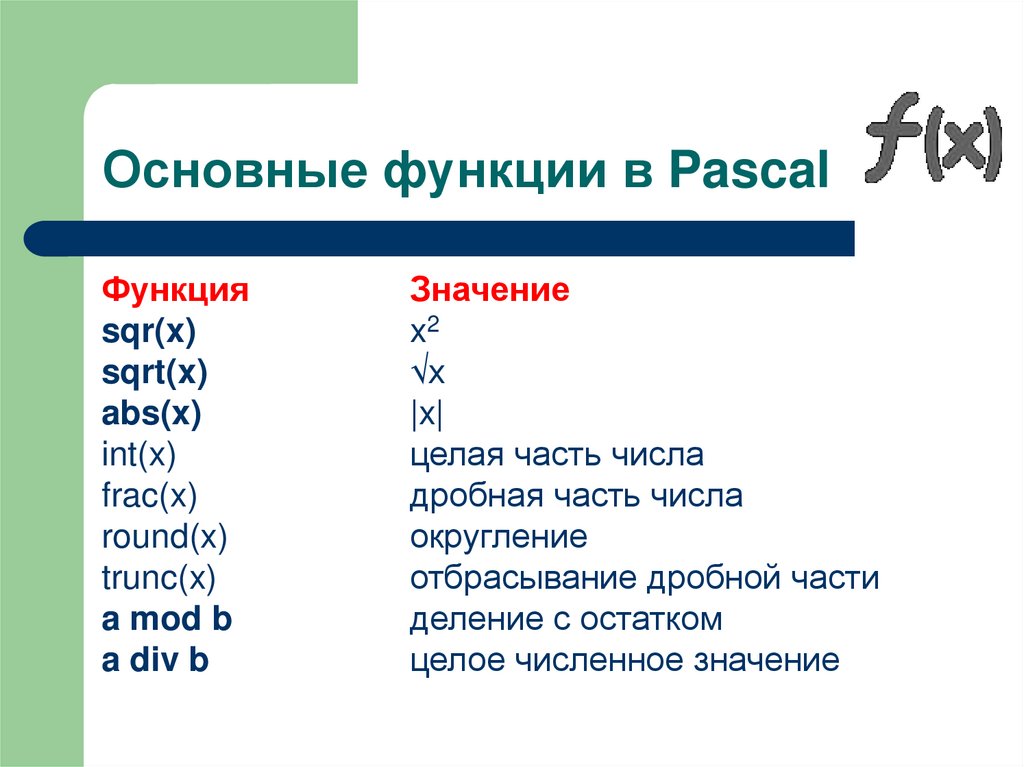 Основные функции в Pascal

f(x)

| Функция | Значение |
|---|---|
| sqr(x) | $x^2$ |
| sqrt(x) | $\sqrt{x}$ |
| abs(x) | $|x|$ |
| int(x) | целая часть числа |
| frac(x) | дробная часть числа |
| round(x) | округление |
| trunc(x) | отбрасывание дробной части |
| a mod b | деление с остатком |
| a div b | целое численное значение |